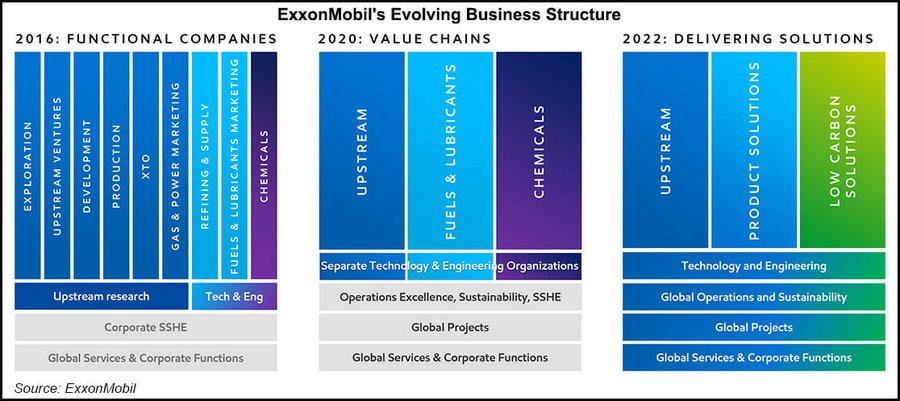 ExxonMobil's Evolving Business Structure

2016: FUNCTIONAL COMPANIES

EXPLORATION
UPSTREAM VENTURES
DEVELOPMENT
PRODUCTION
XTO
GAS & POWER MARKETING
REFINING & SUPPLY
FUELS & LUBRICANTS MARKETING
CHEMICALS

Upstream research
Tech & Eng
Corporate SSHE
Global Services & Corporate Functions

2020: VALUE CHAINS

UPSTREAM
FUELS & LUBRICANTS
CHEMICALS

Separate Technology & Engineering Organizations
Operations Excellence, Sustainability, SSHE
Global Projects
Global Services & Corporate Functions

2022: DELIVERING SOLUTIONS

UPSTREAM
PRODUCT SOLUTIONS
LOW CARBON SOLUTIONS

Technology and Engineering
Global Operations and Sustainability
Global Projects
Global Services & Corporate Functions

Source: ExxonMobil